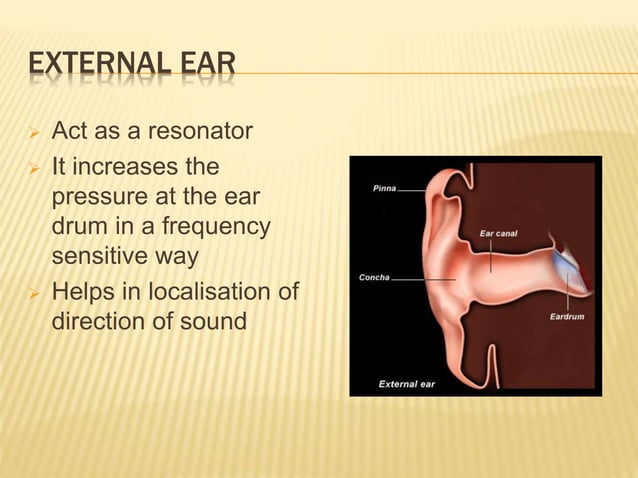 EXTERNAL EAR

➢ Act as a resonator
➢ It increases the pressure at the ear drum in a frequency sensitive way
➢ Helps in localisation of direction of sound

Pinna
Ear canal
Concha
Eardrum
External ear